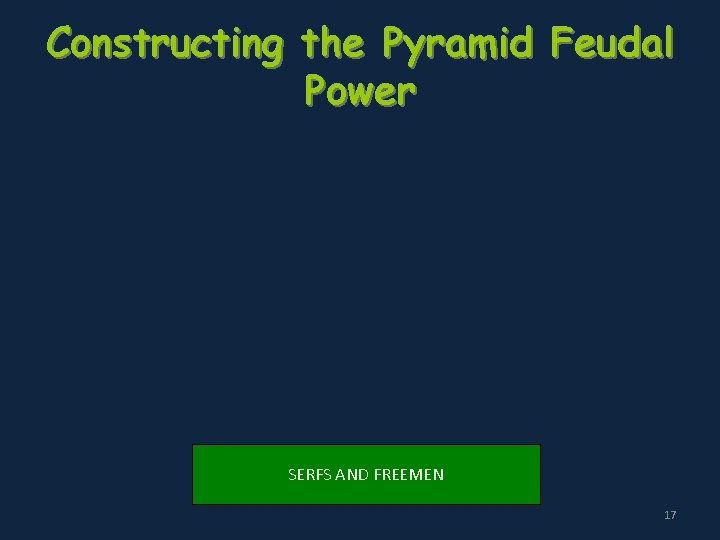 Constructing the Pyramid Feudal Power

SERFS AND FREEMEN

17